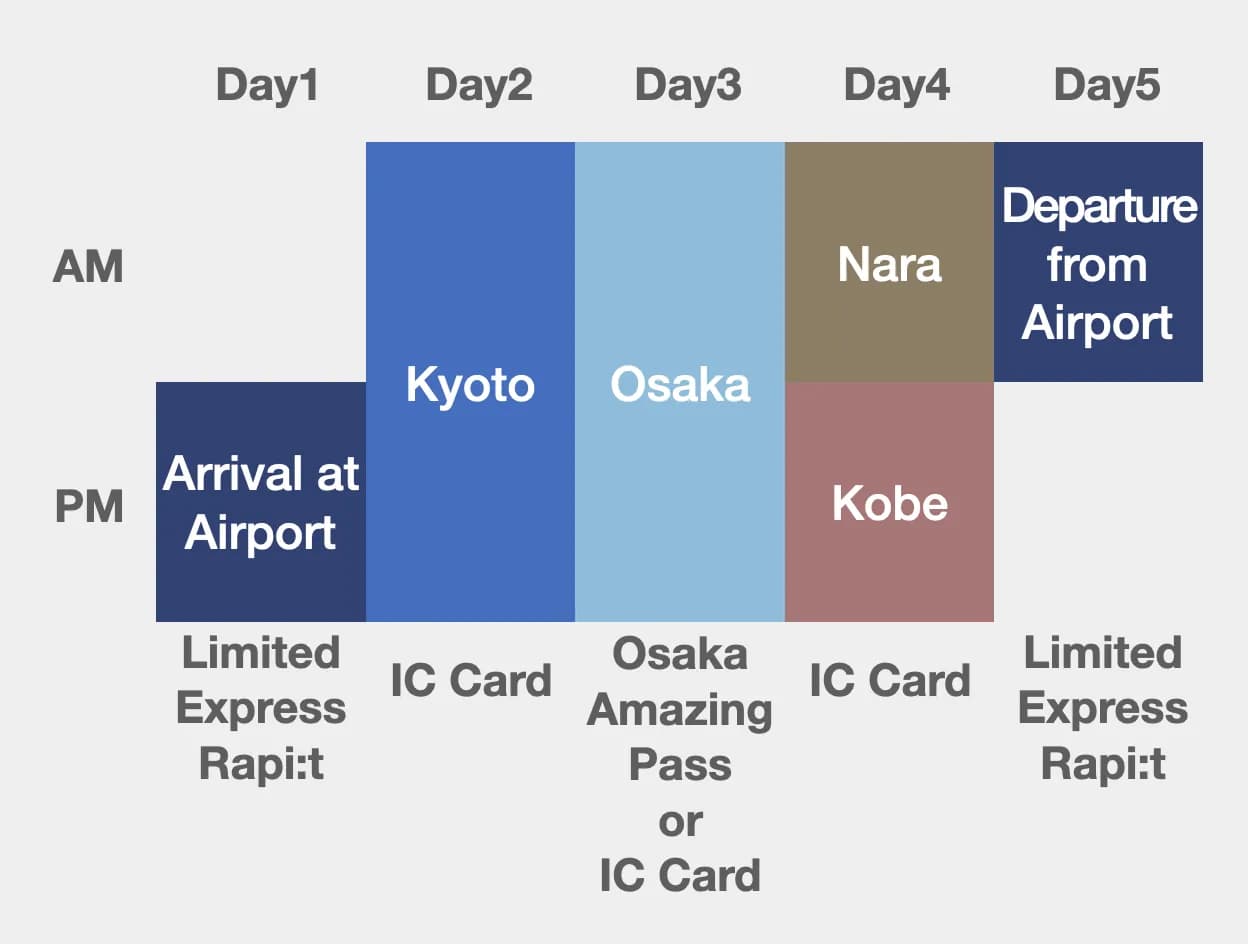 | | Day1 | Day2 | Day3 | Day4 | Day5 |
|---|---|---|---|---|---|
| AM | | Kyoto | Osaka | Nara | Departure from Airport |
| PM | Arrival at Airport | Kyoto | Osaka | Kobe | |
| | Limited Express Rapi:t | IC Card | Osaka Amazing Pass or IC Card | IC Card | Limited Express Rapi:t |